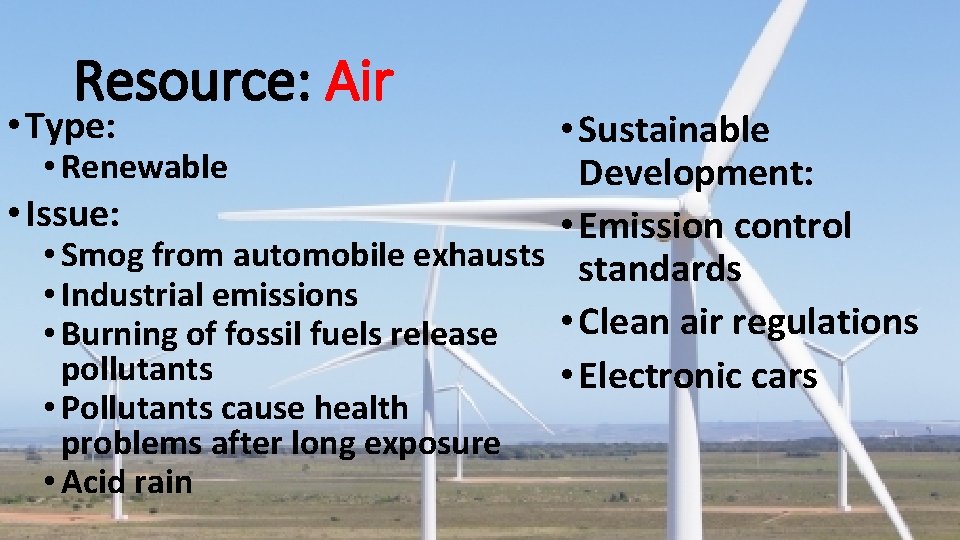 Resource: Air

• Type:
  • Renewable
• Issue:
  • Smog from automobile exhausts
  • Industrial emissions
  • Burning of fossil fuels release pollutants
  • Pollutants cause health problems after long exposure
  • Acid rain

• Sustainable Development:
• Emission control standards
• Clean air regulations
• Electronic cars